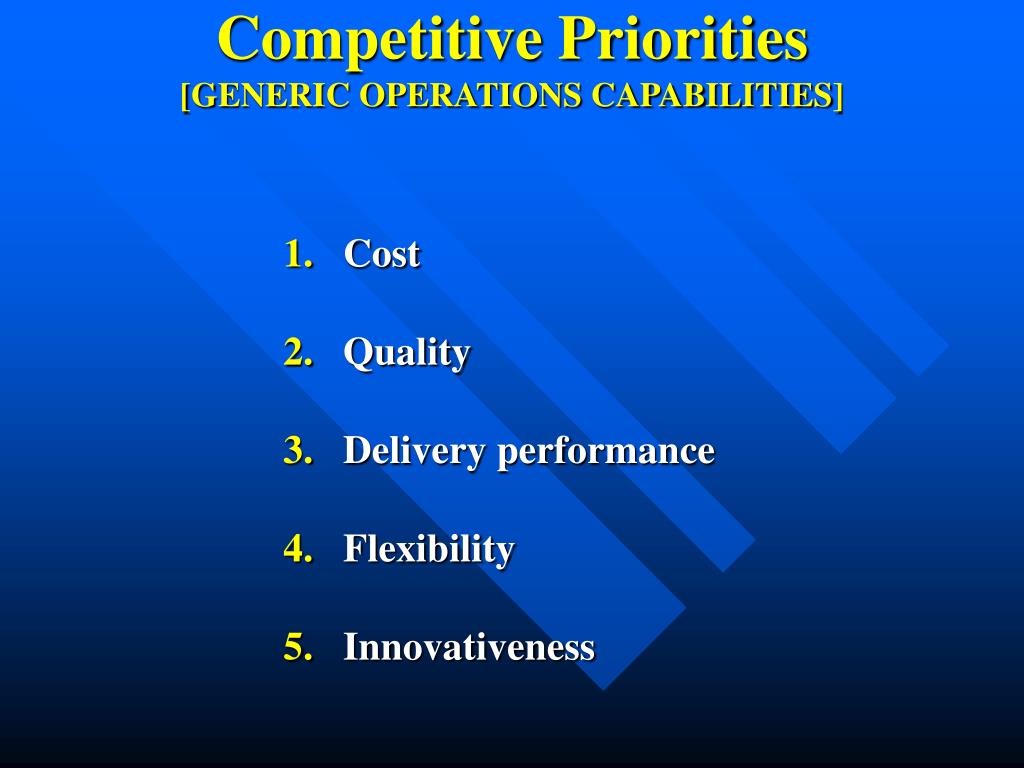 Competitive Priorities
[GENERIC OPERATIONS CAPABILITIES]

1. Cost
2. Quality
3. Delivery performance
4. Flexibility
5. Innovativeness